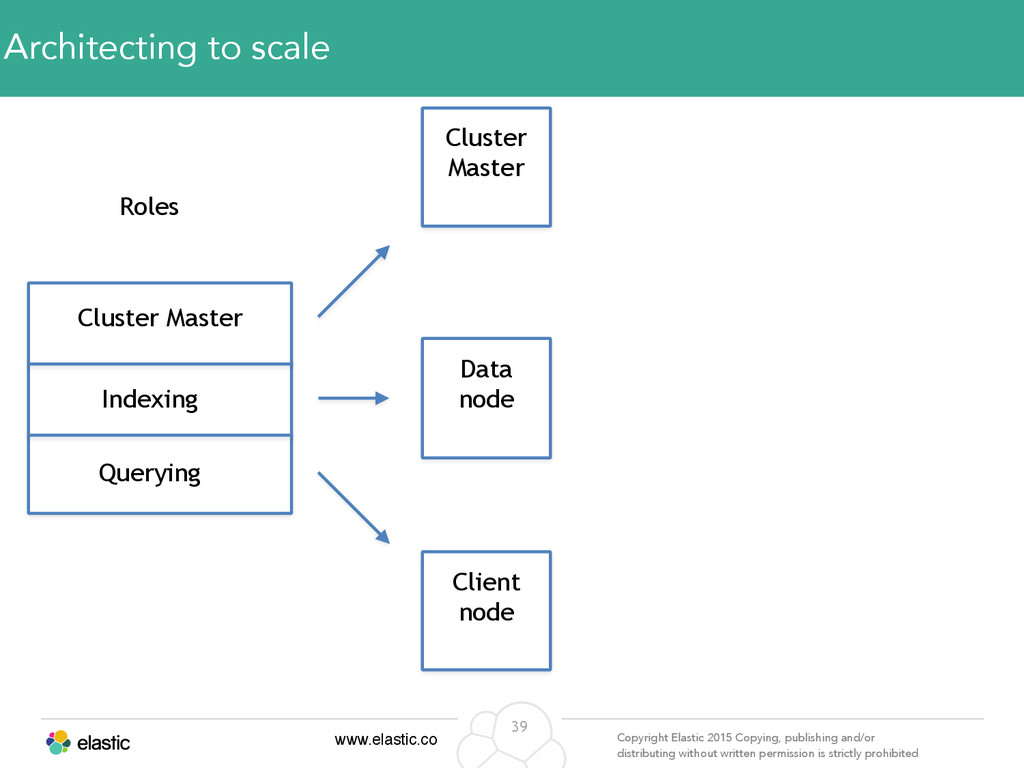 Architecting to scale

Roles

Cluster Master

Indexing

Querying

Cluster Master

Data node

Client node

elastic

www.elastic.co

39

Copyright Elastic 2015 Copying, publishing and/or distributing without written permission is strictly prohibited